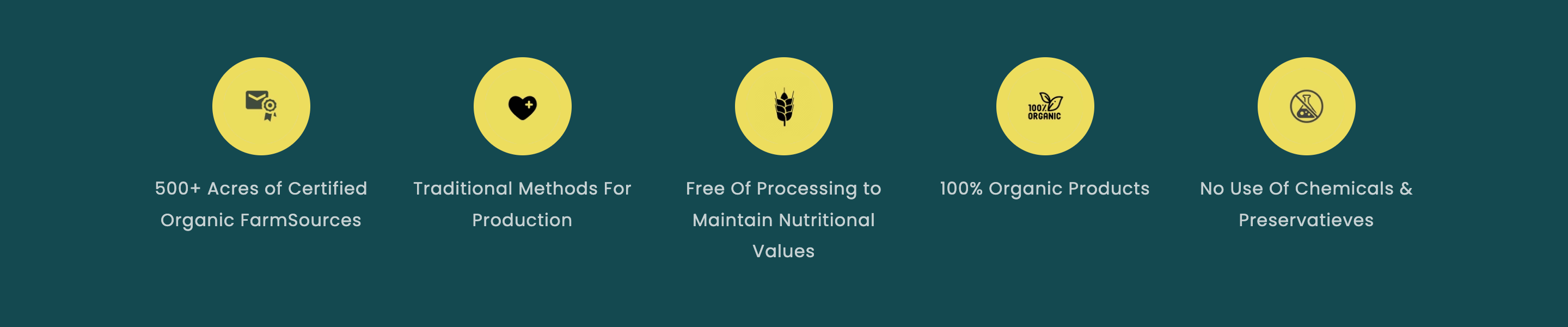 500+ Acres of Certified Organic FarmSources

Traditional Methods For Production

Free Of Processing to Maintain Nutritional Values

100% ORGANIC

100% Organic Products

No Use Of Chemicals & Preservatieves